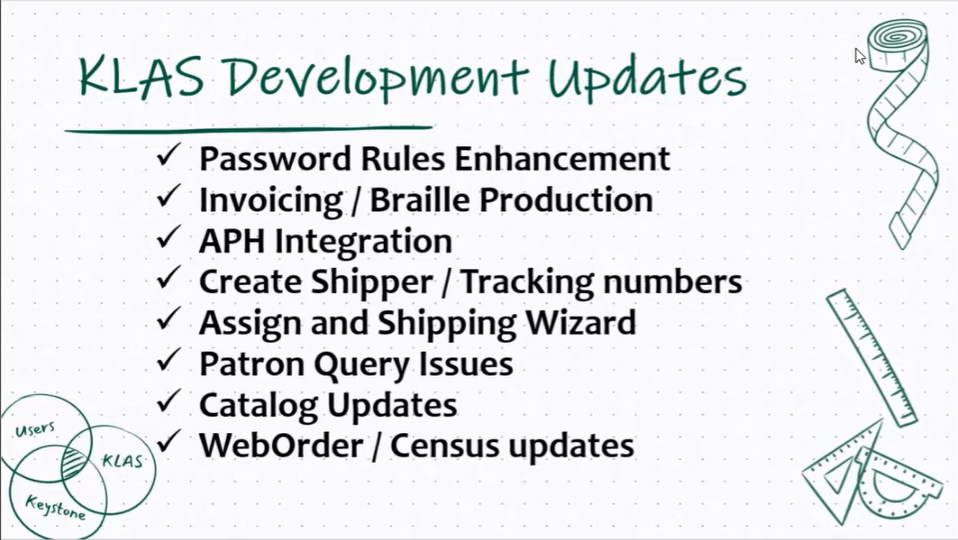 KLAS Development Updates

✓ Password Rules Enhancement
✓ Invoicing / Braille Production
✓ APH Integration
✓ Create Shipper / Tracking numbers
✓ Assign and Shipping Wizard
✓ Patron Query Issues
✓ Catalog Updates
✓ WebOrder / Census updates

Users
KLAS
Keystone